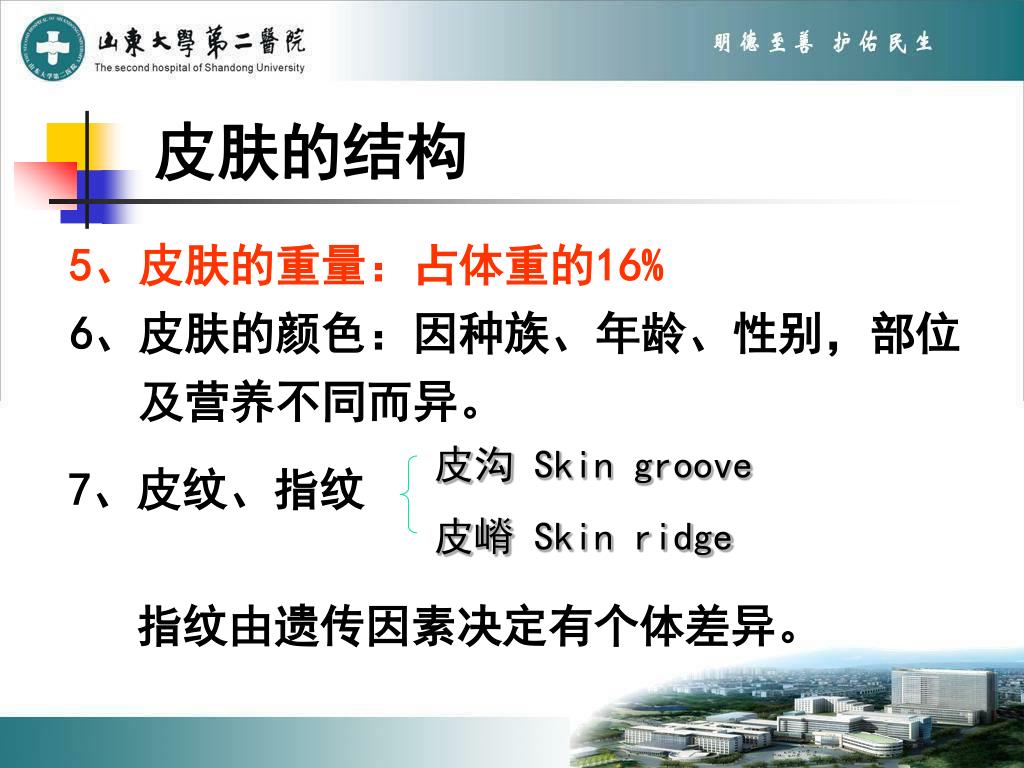 山東大學第二醫院
The second hospital of Shandong University

明德至善 护佑民生

皮肤的结构

5、皮肤的重量：占体重的16%

6、皮肤的颜色：因种族、年龄、性别，部位及营养不同而异。

7、皮纹、指纹

皮沟 Skin groove

皮嵴 Skin ridge

指纹由遗传因素决定有个体差异。